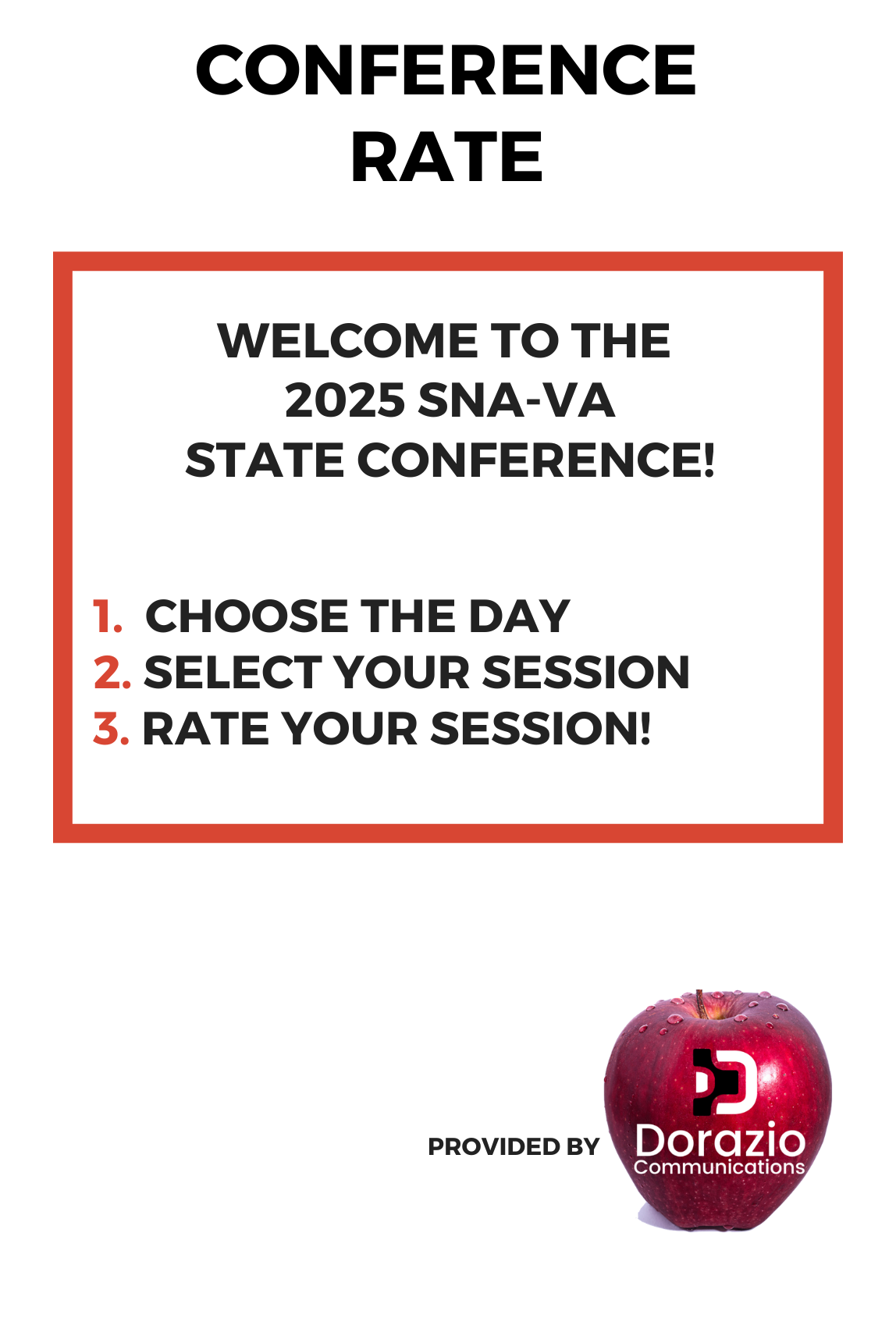 CONFERENCE RATE

WELCOME TO THE 2025 SNA-VA STATE CONFERENCE!

1. CHOOSE THE DAY
2. SELECT YOUR SESSION
3. RATE YOUR SESSION!

PROVIDED BY

Dorazio
Communications